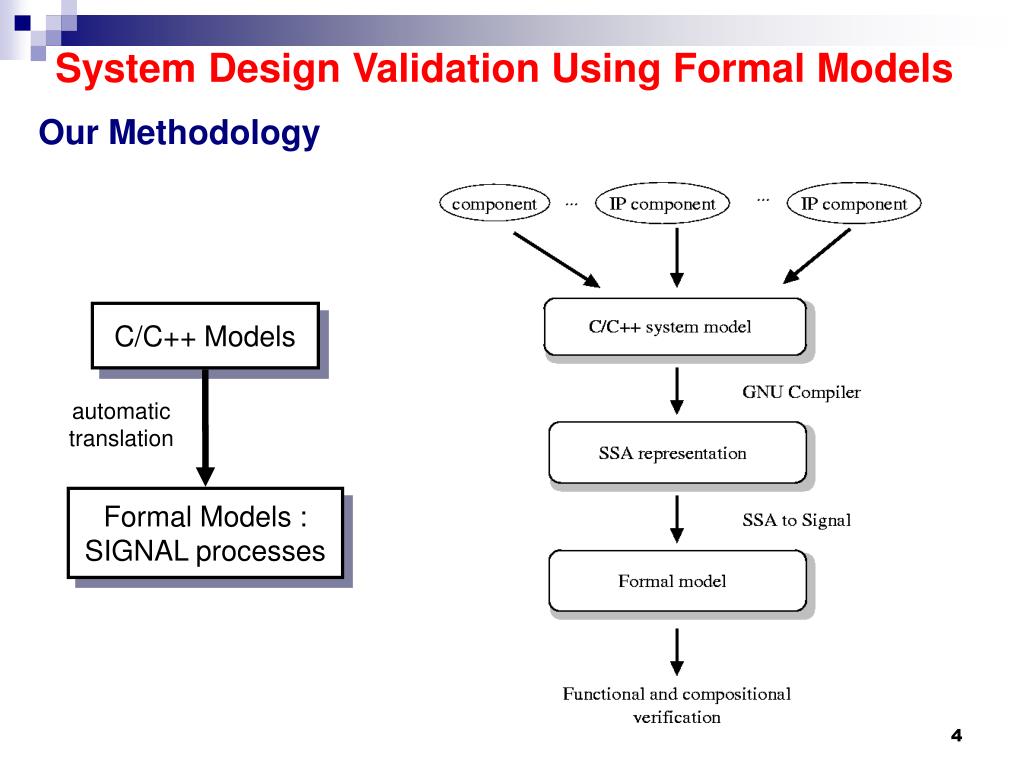 System Design Validation Using Formal Models

Our Methodology

C/C++ Models

automatic translation

Formal Models : SIGNAL processes

component ... IP component ... IP component

C/C++ system model

GNU Compiler

SSA representation

SSA to Signal

Formal model

Functional and compositional verification

4